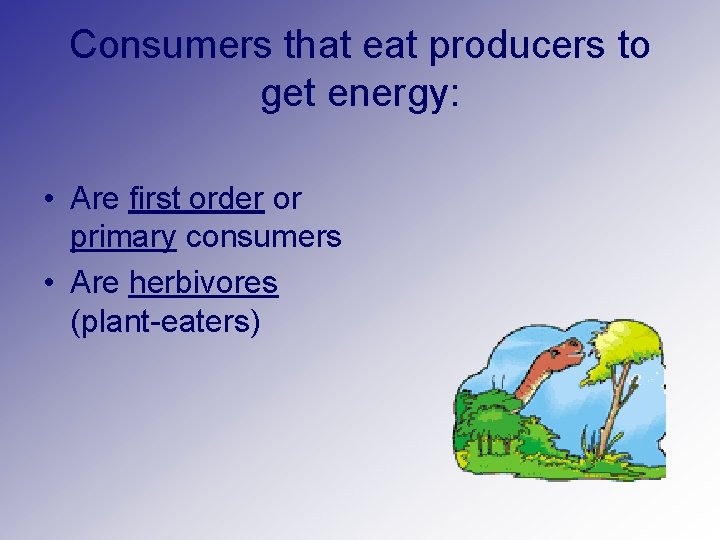 Consumers that eat producers to get energy:

• Are first order or primary consumers
• Are herbivores (plant-eaters)